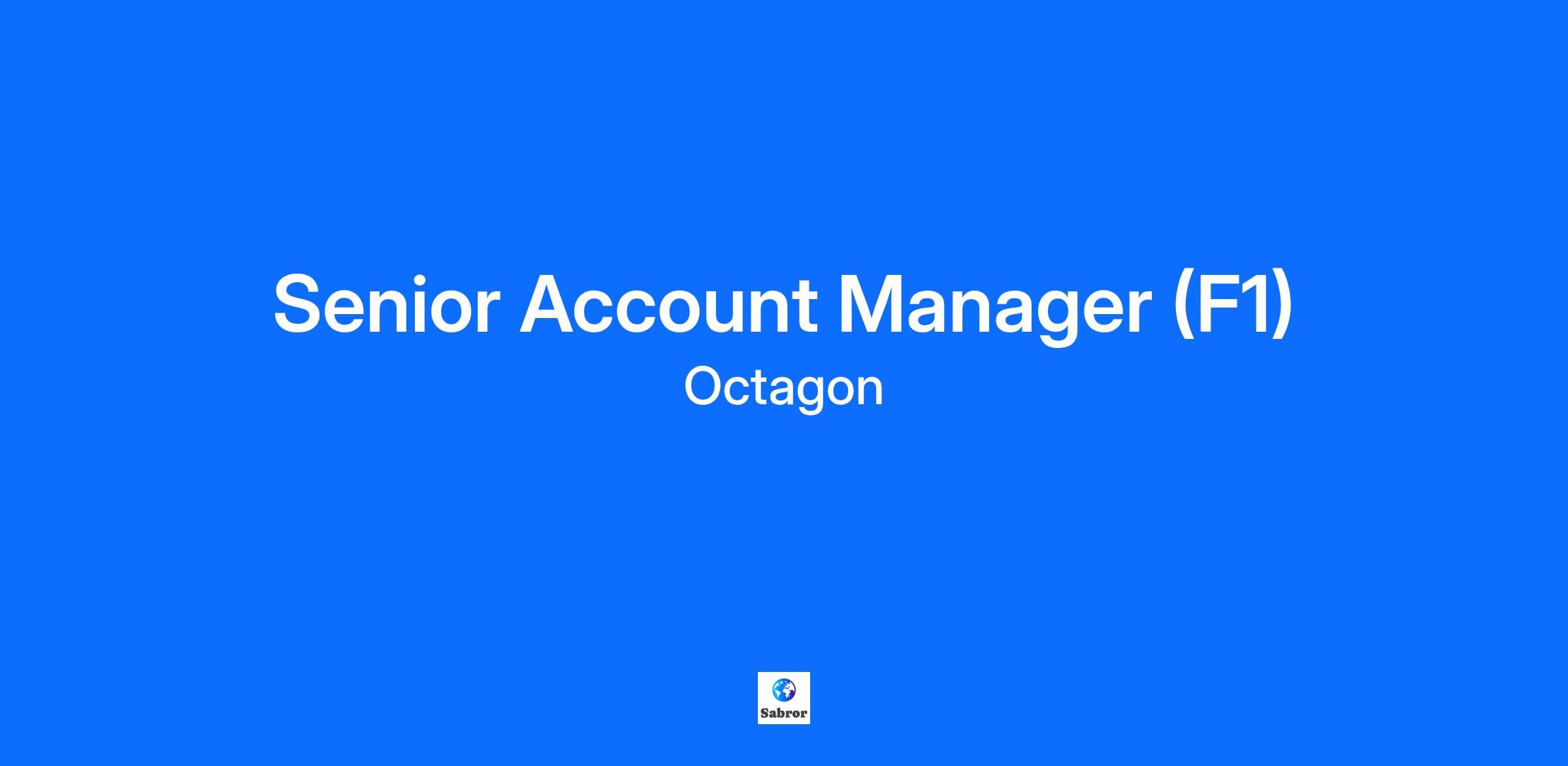 Senior Account Manager (F1)
Octagon

Sabror